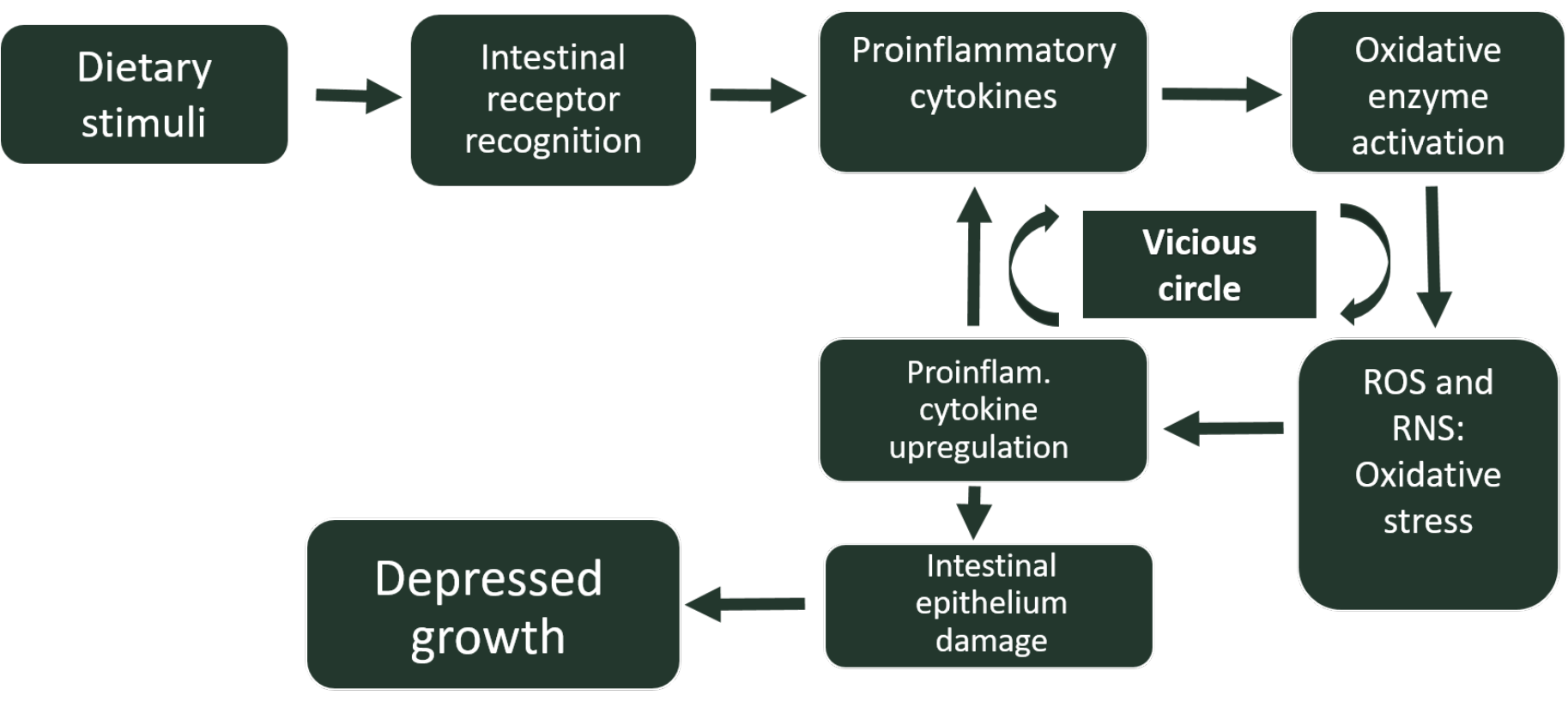 Dietary stimuli

Intestinal receptor recognition

Proinflammatory cytokines

Oxidative enzyme activation

Vicious circle

ROS and RNS: Oxidative stress

Proinflam. cytokine upregulation

Intestinal epithelium damage

Depressed growth